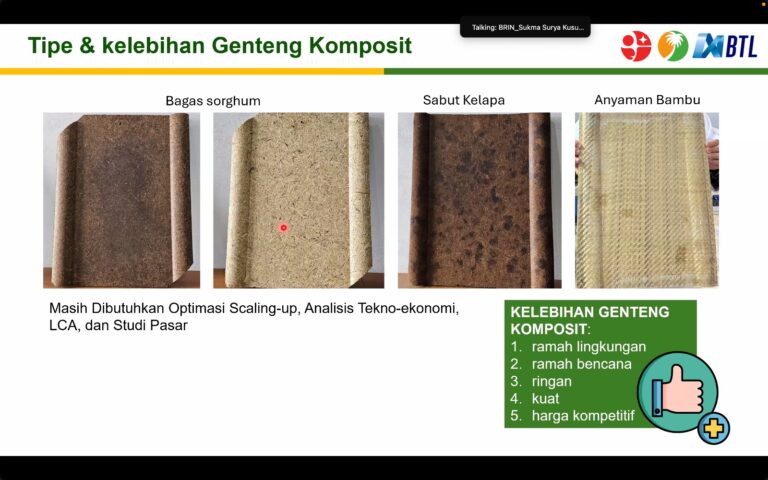 Talking: BRIN_Sukma Surya Kusu...

Tipe & kelebihan Genteng Komposit

BTL

Bagas sorghum

Sabut Kelapa

Anyaman Bambu

Masih Dibutuhkan Optimasi Scaling-up, Analisis Tekno-ekonomi, LCA, dan Studi Pasar

KELEBIHAN GENTENG KOMPOSIT:
1. ramah lingkungan
2. ramah bencana
3. ringan
4. kuat
5. harga kompetitif